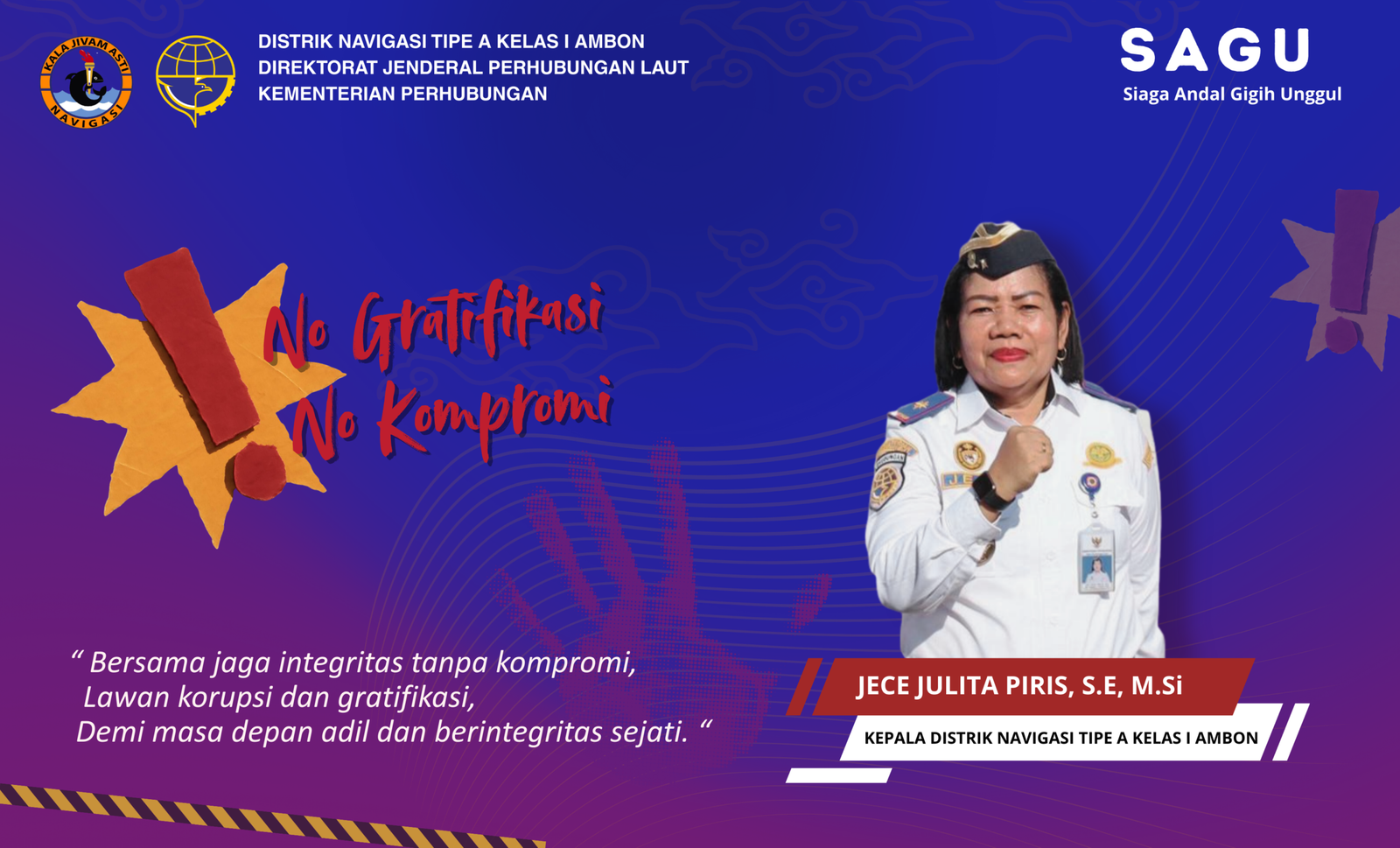 KALA JIVAM ASTI
NAVIGASI

DISTRIK NAVIGASI TIPE A KELAS I AMBON
DIREKTORAT JENDERAL PERHUBUNGAN LAUT
KEMENTERIAN PERHUBUNGAN

SAGU
Siaga Andal Gigih Unggul

No Gratifikasi
No Kompromi

“ Bersama jaga integritas tanpa kompromi,
Lawan korupsi dan gratifikasi,
Demi masa depan adil dan berintegritas sejati. “

JECE JULITA PIRIS, S.E, M.Si
KEPALA DISTRIK NAVIGASI TIPE A KELAS I AMBON